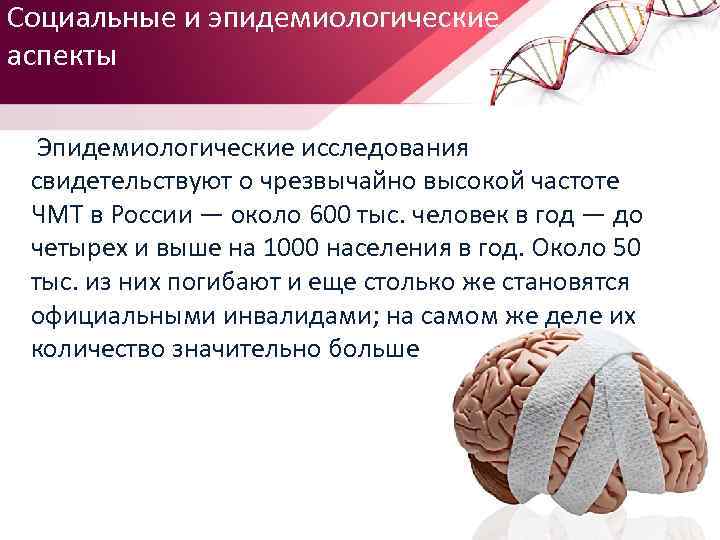 Социальные и эпидемиологические аспекты

Эпидемиологические исследования свидетельствуют о чрезвычайно высокой частоте ЧМТ в России — около 600 тыс. человек в год — до четырех и выше на 1000 населения в год. Около 50 тыс. из них погибают и еще столько же становятся официальными инвалидами; на самом же деле их количество значительно больше